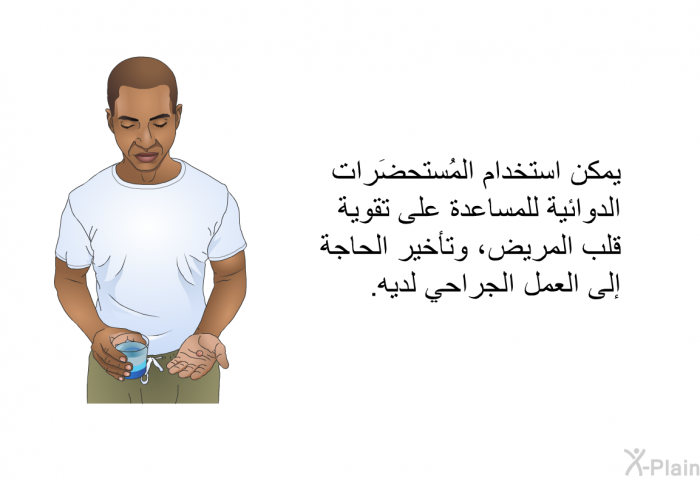 يمكن استخدام المُستحضَرات الدوائية للمساعدة على تقوية قلب المريض، وتأخير الحاجة إلى العمل الجراحي لديه.

X-Plain